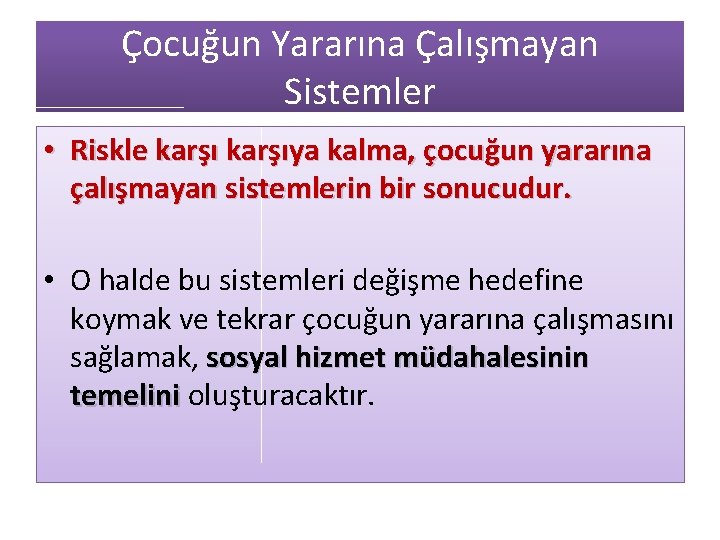 Çocuğun Yararına Çalışmayan Sistemler

• Riskle karşı karşıya kalma, çocuğun yararına çalışmayan sistemlerin bir sonucudur.

• O halde bu sistemleri değişme hedefine koymak ve tekrar çocuğun yararına çalışmasını sağlamak, sosyal hizmet müdahalesinin temelini oluşturacaktır.